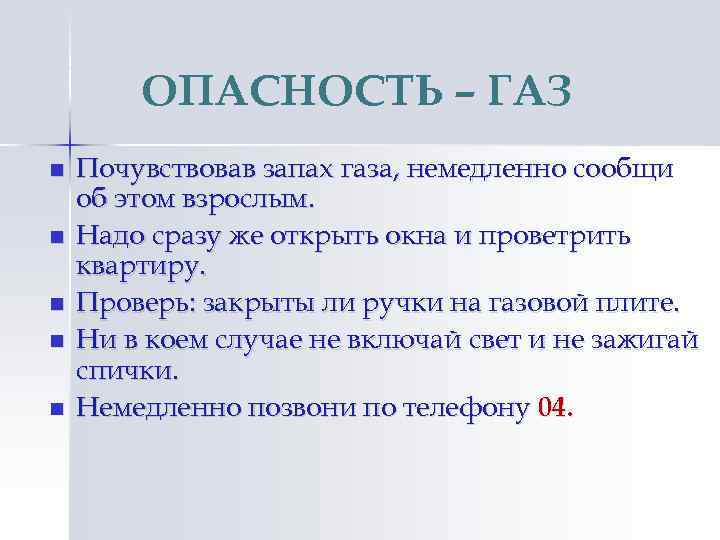 ОПАСНОСТЬ – ГАЗ

- Почувствовав запах газа, немедленно сообщи об этом взрослым.
- Надо сразу же открыть окна и проветрить квартиру.
- Проверь: закрыты ли ручки на газовой плите.
- Ни в коем случае не включай свет и не зажигай спички.
- Немедленно позвони по телефону 04.